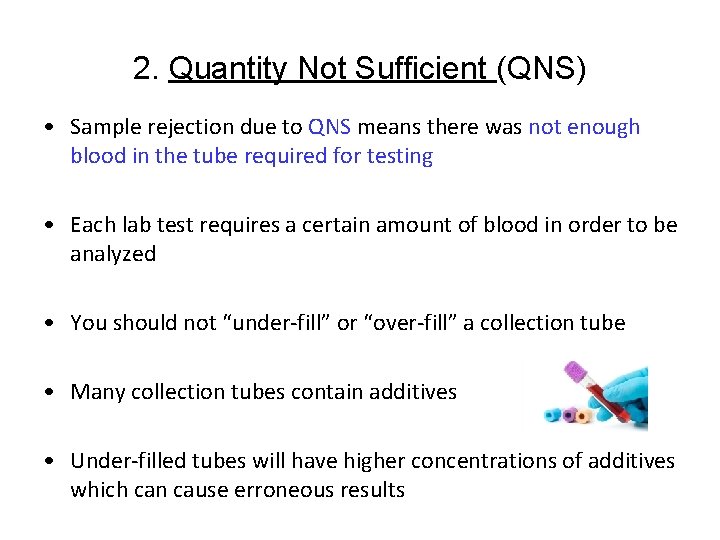 2. Quantity Not Sufficient (QNS)

• Sample rejection due to QNS means there was not enough blood in the tube required for testing

• Each lab test requires a certain amount of blood in order to be analyzed

• You should not “under-fill” or “over-fill” a collection tube

• Many collection tubes contain additives

• Under-filled tubes will have higher concentrations of additives which can cause erroneous results